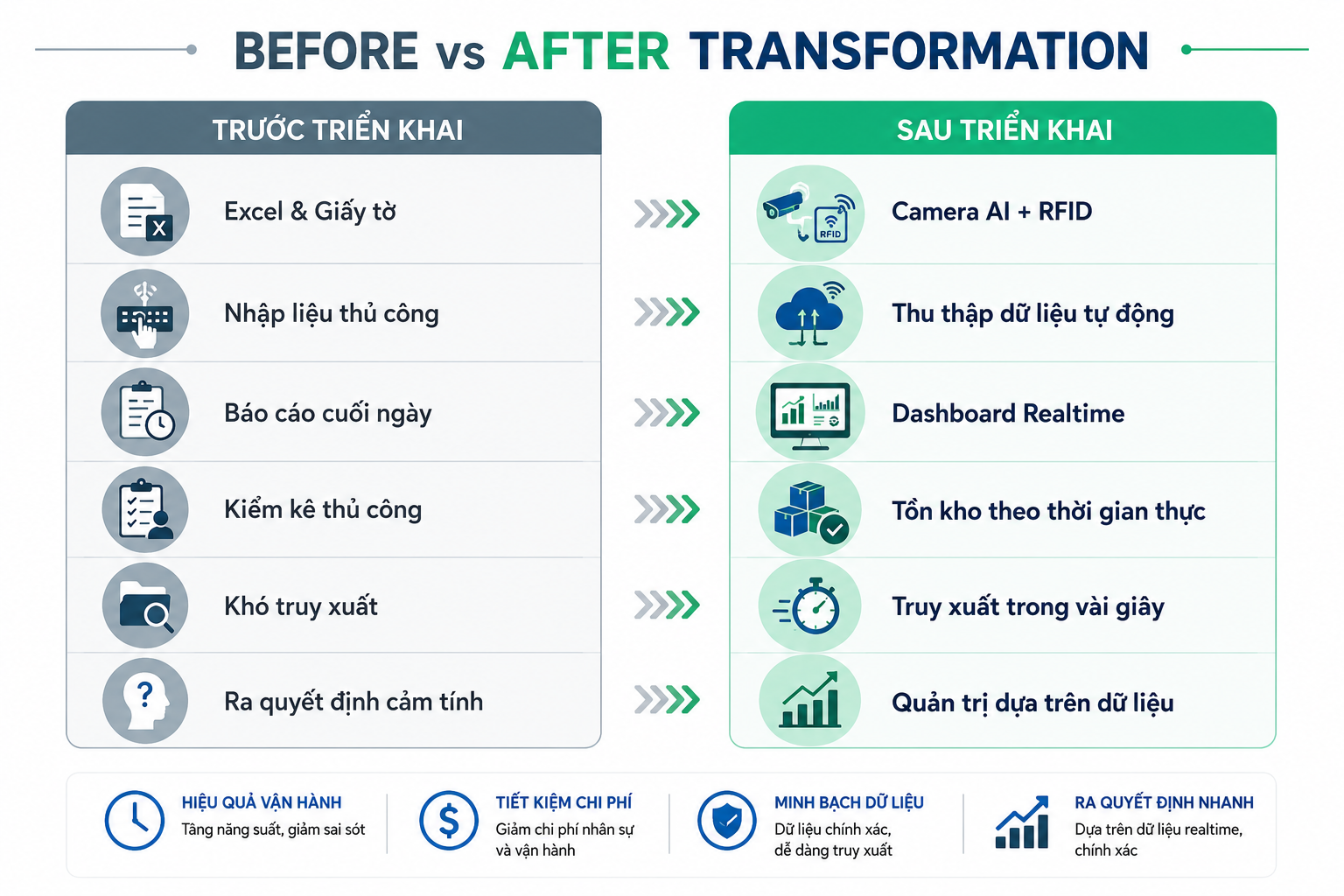 BEFORE vs AFTER TRANSFORMATION

TRƯỚC TRIỂN KHAI

Excel & Giấy tờ

Nhập liệu thủ công

Báo cáo cuối ngày

Kiểm kê thủ công

Khó truy xuất

Ra quyết định cảm tính

SAU TRIỂN KHAI

RFID

Camera AI + RFID

Thu thập dữ liệu tự động

Dashboard Realtime

Tồn kho theo thời gian thực

Truy xuất trong vài giây

Quản trị dựa trên dữ liệu

HIỆU QUẢ VẬN HÀNH
Tăng năng suất, giảm sai sót

TIẾT KIỆM CHI PHÍ
Giảm chi phí nhân sự và vận hành

MINH BẠCH DỮ LIỆU
Dữ liệu chính xác, dễ dàng truy xuất

RA QUYẾT ĐỊNH NHANH
Dựa trên dữ liệu realtime, chính xác